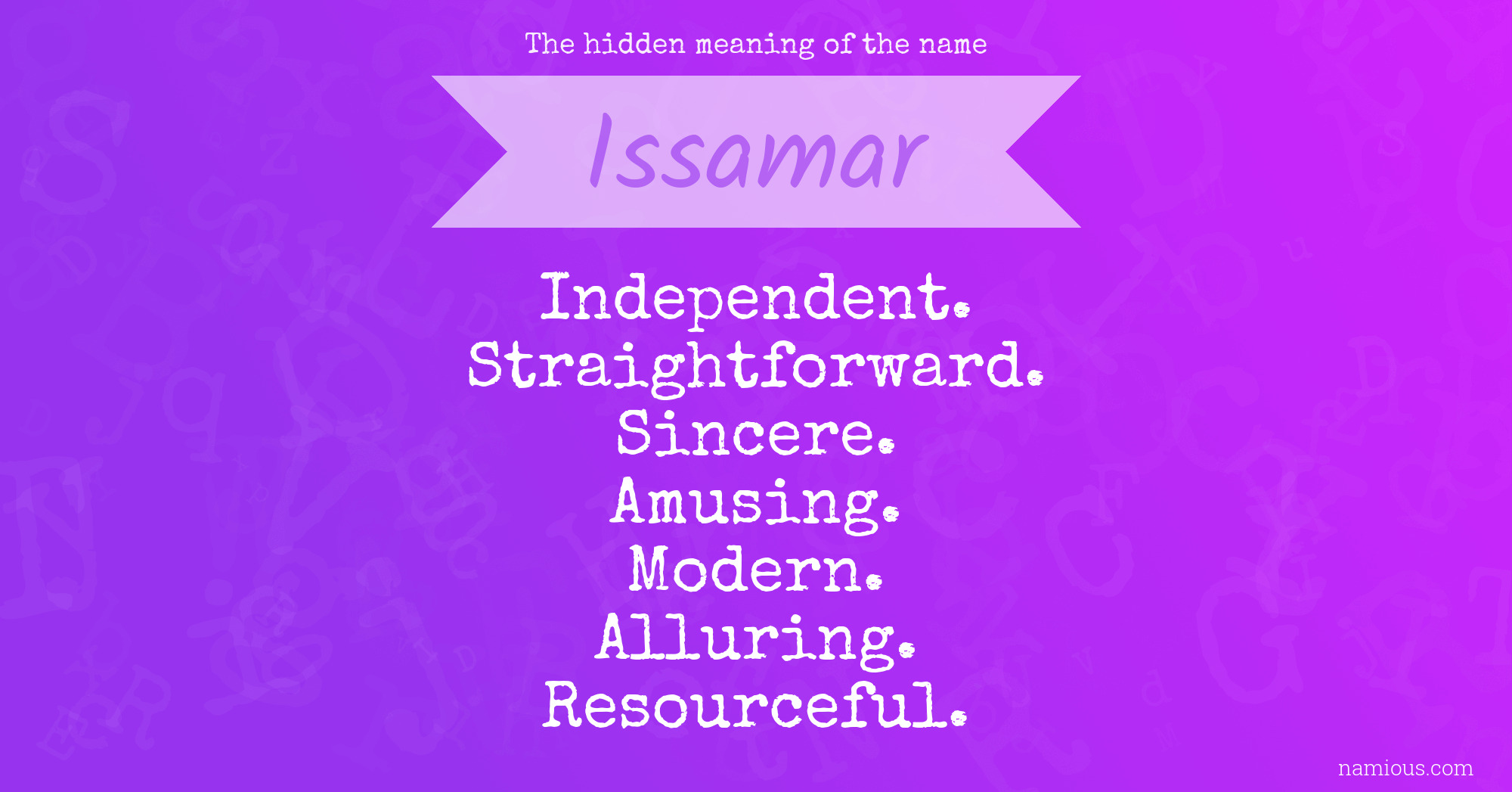 The hidden meaning of the name

Issamar

Independent.
Straightforward.
Sincere.
Amusing.
Modern.
Alluring.
Resourceful.

namious.com